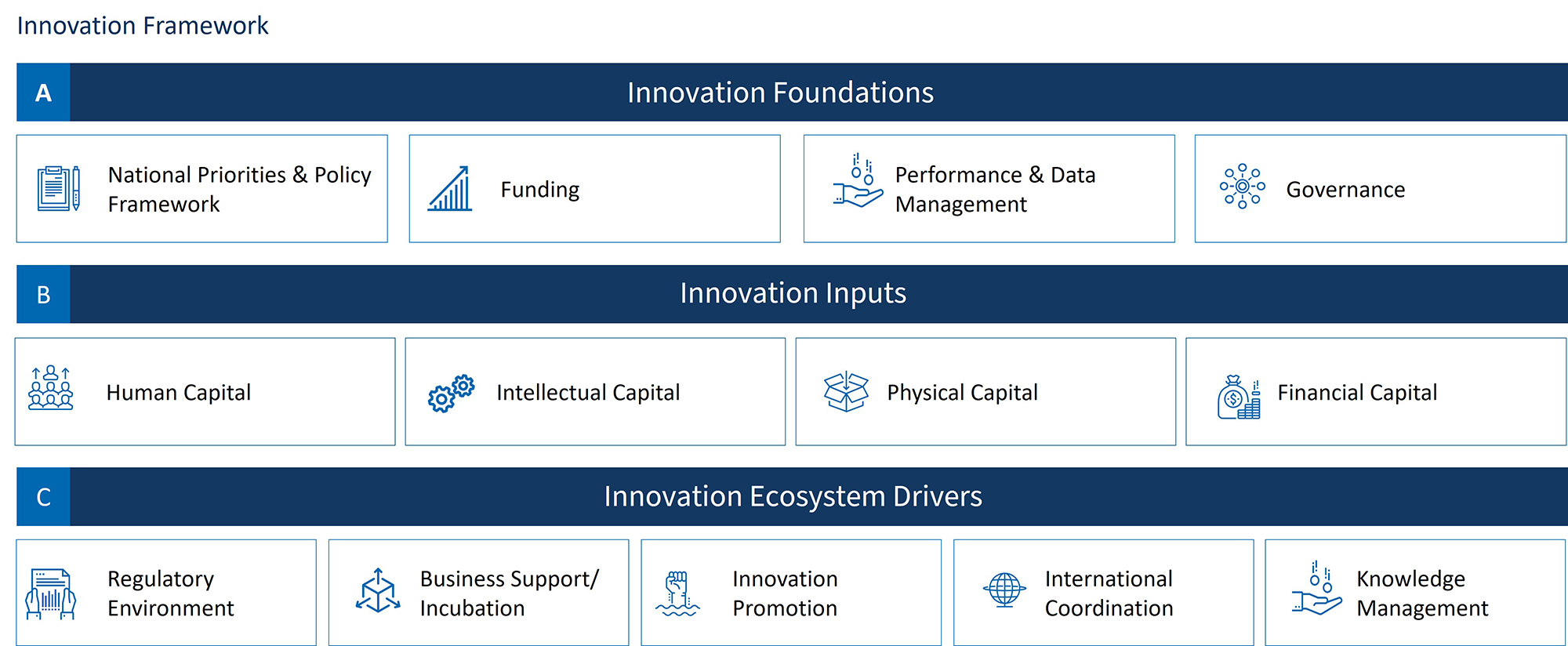 Innovation Framework

A Innovation Foundations

National Priorities & Policy Framework

Funding

Performance & Data Management

Governance

B Innovation Inputs

Human Capital

Intellectual Capital

Physical Capital

Financial Capital

C Innovation Ecosystem Drivers

Regulatory Environment

Business Support/ Incubation

Innovation Promotion

International Coordination

Knowledge Management